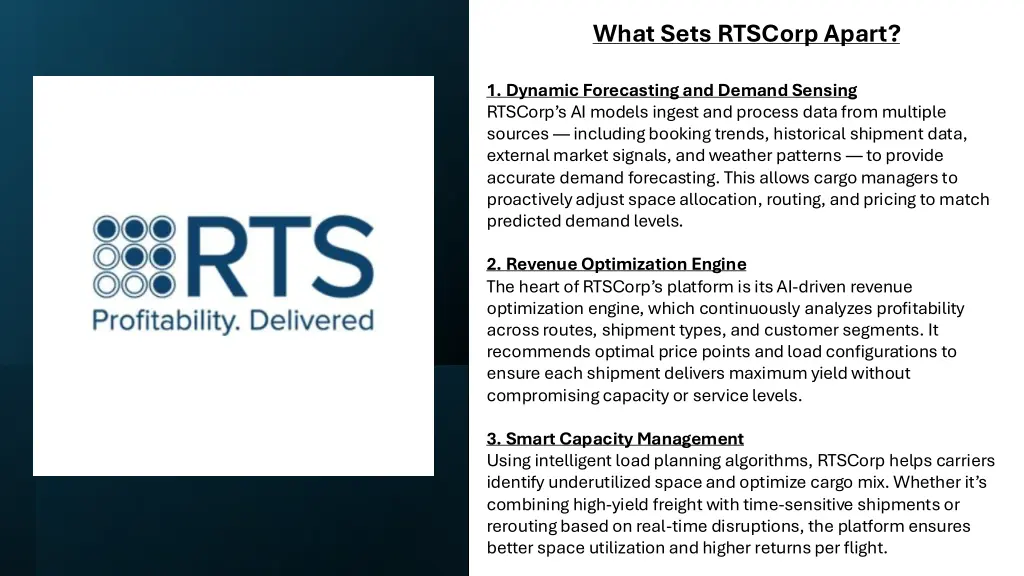 RTS
Profitability. Delivered

What Sets RTSCorp Apart?

1. Dynamic Forecasting and Demand Sensing
RTSCorp's AI models ingest and process data from multiple sources — including booking trends, historical shipment data, external market signals, and weather patterns — to provide accurate demand forecasting. This allows cargo managers to proactively adjust space allocation, routing, and pricing to match predicted demand levels.

2. Revenue Optimization Engine
The heart of RTSCorp's platform is its AI-driven revenue optimization engine, which continuously analyzes profitability across routes, shipment types, and customer segments. It recommends optimal price points and load configurations to ensure each shipment delivers maximum yield without compromising capacity or service levels.

3. Smart Capacity Management
Using intelligent load planning algorithms, RTSCorp helps carriers identify underutilized space and optimize cargo mix. Whether it's combining high-yield freight with time-sensitive shipments or rerouting based on real-time disruptions, the platform ensures better space utilization and higher returns per flight.